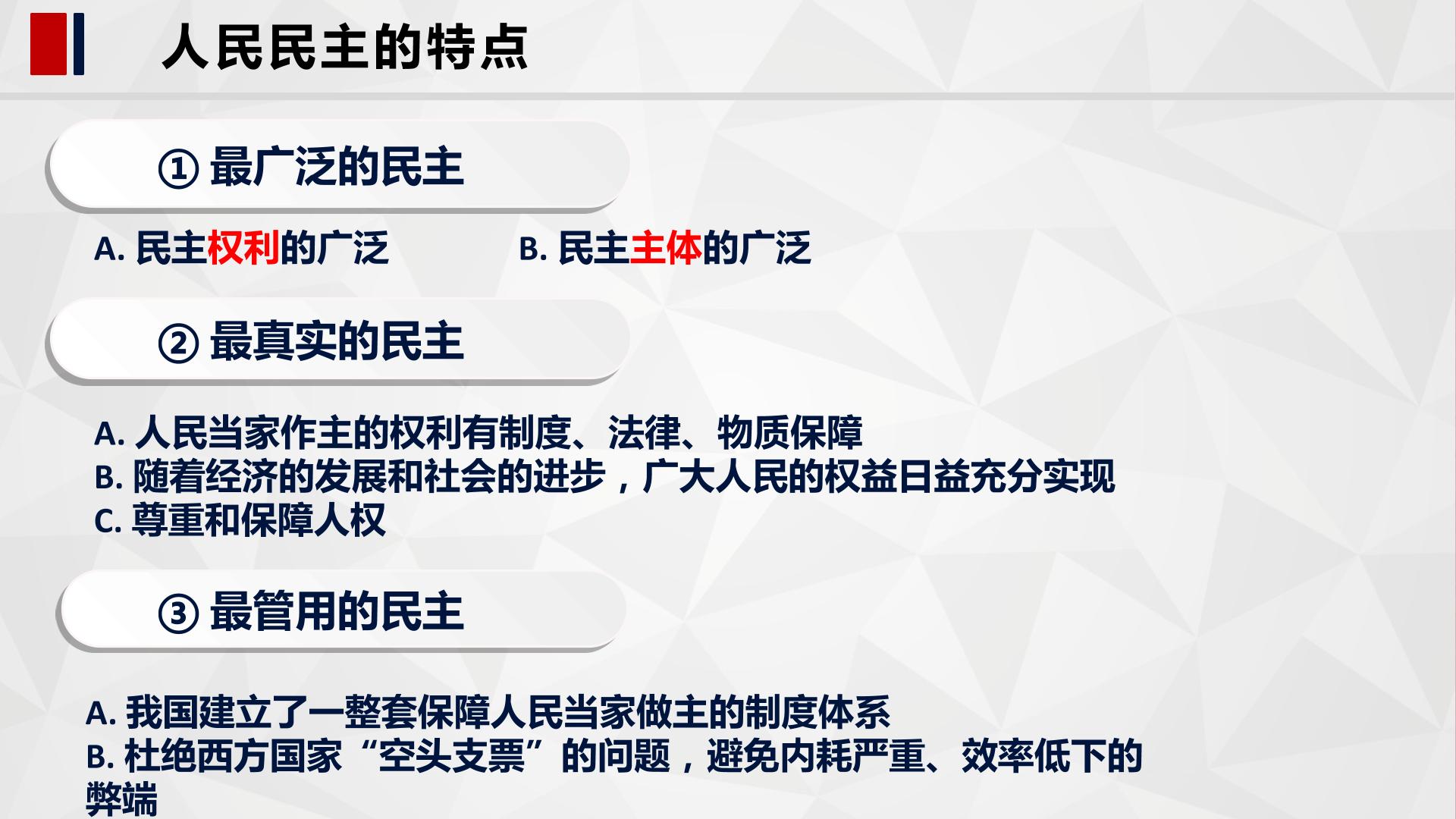 人民民主的特点

① 最广泛的民主

A. 民主权利的广泛

B. 民主主体的广泛

② 最真实的民主

A. 人民当家作主的权利有制度、法律、物质保障
B. 随着经济的发展和社会的进步，广大人民的权益日益充分实现
C. 尊重和保障人权

③ 最管用的民主

A. 我国建立了一整套保障人民当家做主的制度体系
B. 杜绝西方国家“空头支票”的问题，避免内耗严重、效率低下的弊端